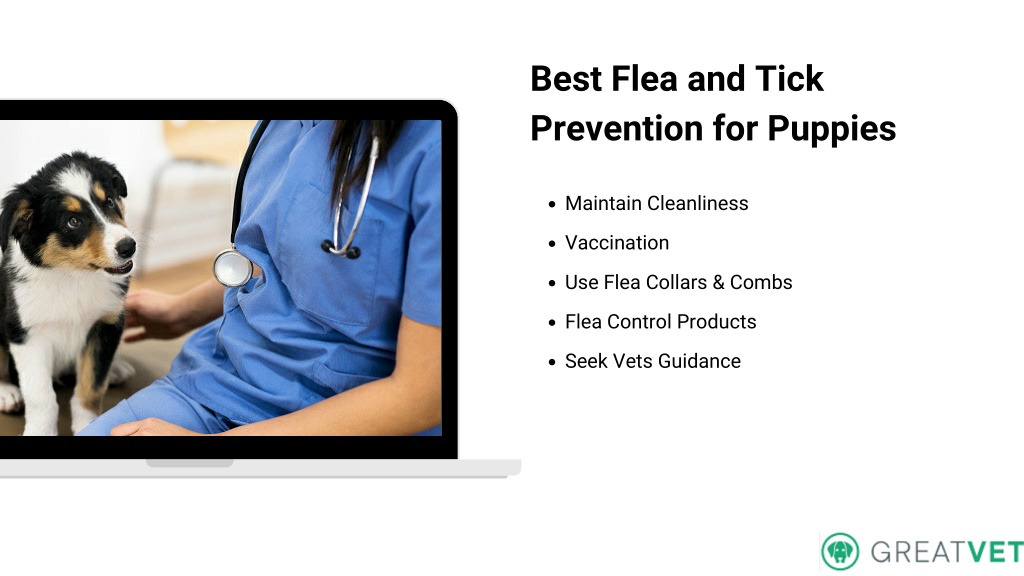 Best Flea and Tick Prevention for Puppies

- Maintain Cleanliness
- Vaccination
- Use Flea Collars & Combs
- Flea Control Products
- Seek Vets Guidance

GREATVET